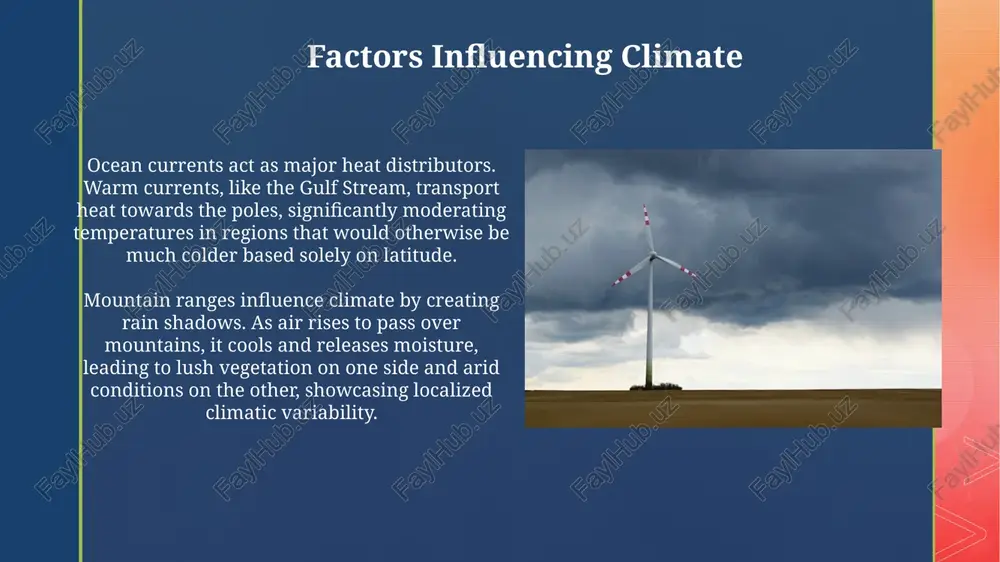 Factors Influencing Climate

Ocean currents act as major heat distributors. Warm currents, like the Gulf Stream, transport heat towards the poles, significantly moderating temperatures in regions that would otherwise be much colder based solely on latitude.

Mountain ranges influence climate by creating rain shadows. As air rises to pass over mountains, it cools and releases moisture, leading to lush vegetation on one side and arid conditions on the other, showcasing localized climatic variability.

FaylHub.uz